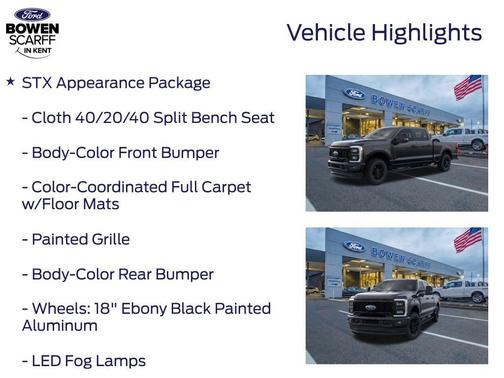 Ford
BOWEN
SCARFF
IN KENT

Vehicle Highlights

★ STX Appearance Package

- Cloth 40/20/40 Split Bench Seat

- Body-Color Front Bumper

- Color-Coordinated Full Carpet w/Floor Mats

- Painted Grille

- Body-Color Rear Bumper

- Wheels: 18" Ebony Black Painted Aluminum

- LED Fog Lamps

Ford
BOWEN SCARFF

Ford
BOWEN SCARFF